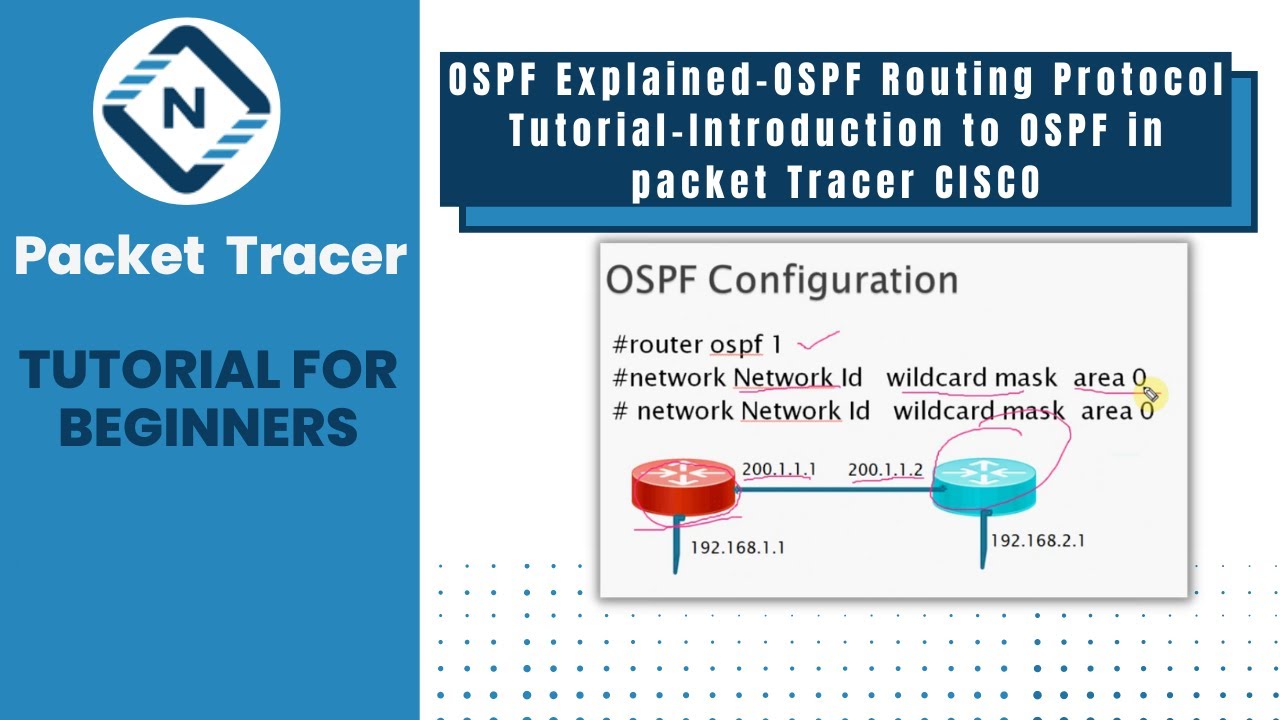 N

Packet Tracer

TUTORIAL FOR BEGINNERS

OSPF Explained-OSPF Routing Protocol Tutorial-Introduction to OSPF in packet Tracer CISCO

OSPF Configuration

#router ospf 1
#network Network Id wildcard mask area 0
# network Network Id wildcard mask area 0

200.1.1.1
200.1.1.2
192.168.1.1
192.168.2.1